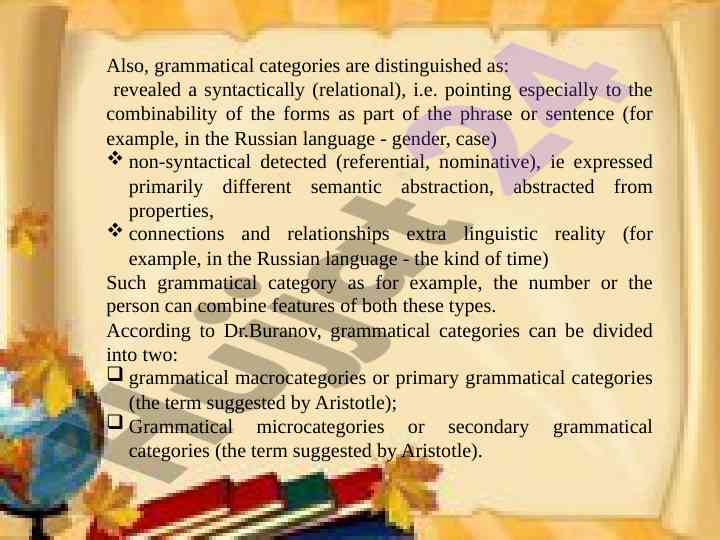 Also, grammatical categories are distinguished as:
revealed a syntactically (relational), i.e. pointing especially to the combinability of the forms as part of the phrase or sentence (for example, in the Russian language - gender, case)
❖ non-syntactical detected (referential, nominative), ie expressed primarily different semantic abstraction, abstracted from properties,
❖ connections and relationships extra linguistic reality (for example, in the Russian language - the kind of time)
Such grammatical category as for example, the number or the person can combine features of both these types.
According to Dr.Buranov, grammatical categories can be divided into two:
❑ grammatical macrocategories or primary grammatical categories (the term suggested by Aristotle);
❑ Grammatical microcategories or secondary grammatical categories (the term suggested by Aristotle).

Hujjat24